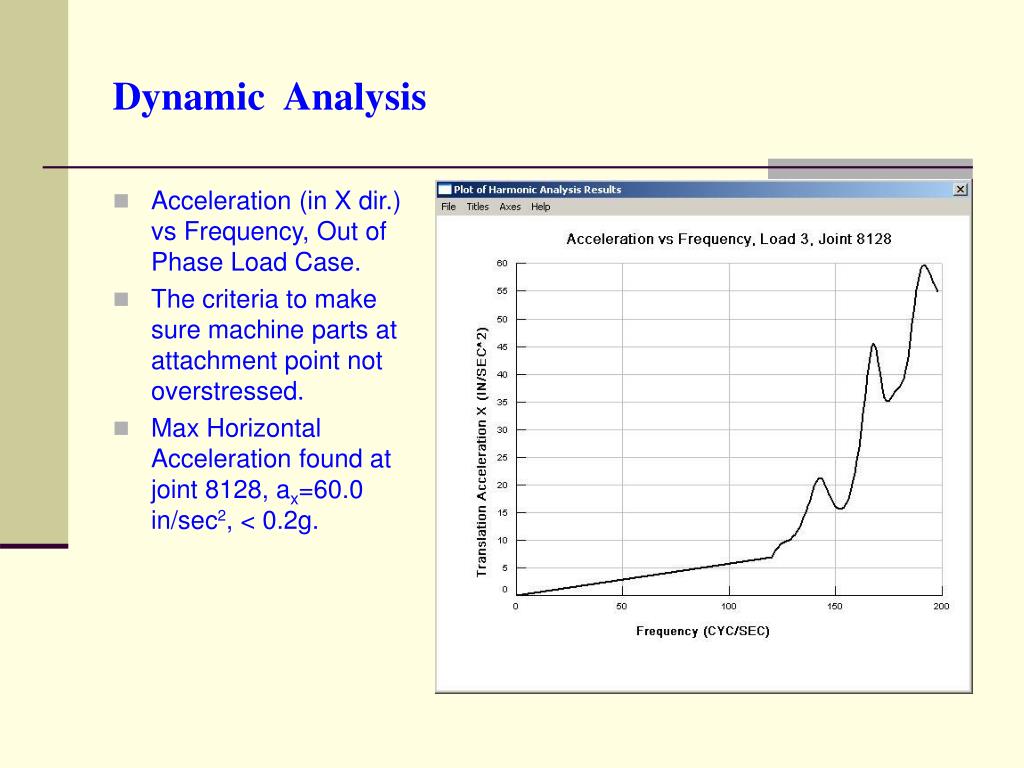 Dynamic Analysis

Acceleration (in X dir.) vs Frequency, Out of Phase Load Case.

The criteria to make sure machine parts at attachment point not overstressed.

Max Horizontal Acceleration found at joint 8128, $a_x$=60.0 in/sec$^2$, < 0.2g.

Plot of Harmonic Analysis Results
File Titles Axes Help

Acceleration vs Frequency, Load 3, Joint 8128

Translation Acceleration X (IN/SEC^2)

60
55
50
45
40
35
30
25
20
15
10
5
0

0 50 100 150 200

Frequency (CYC/SEC)